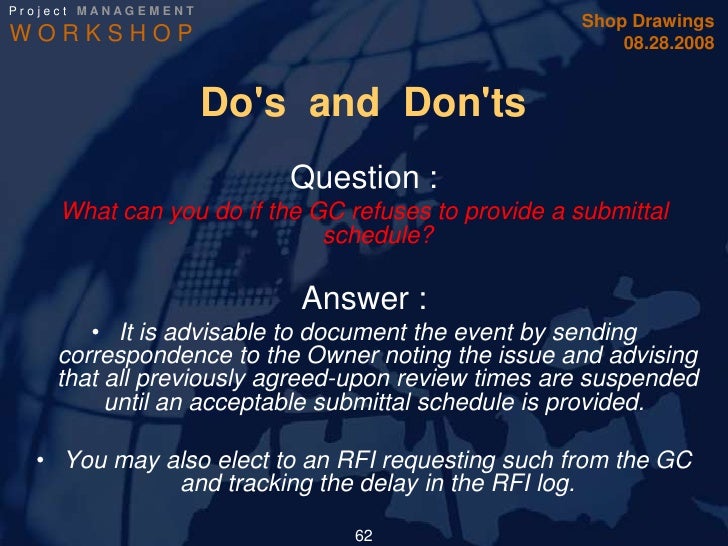 Project MANAGEMENT
WORKSHOP

Shop Drawings
08.28.2008

Do's and Don'ts

Question :
What can you do if the GC refuses to provide a submittal schedule?

Answer :
• It is advisable to document the event by sending correspondence to the Owner noting the issue and advising that all previously agreed-upon review times are suspended until an acceptable submittal schedule is provided.

• You may also elect to an RFI requesting such from the GC and tracking the delay in the RFI log.

62